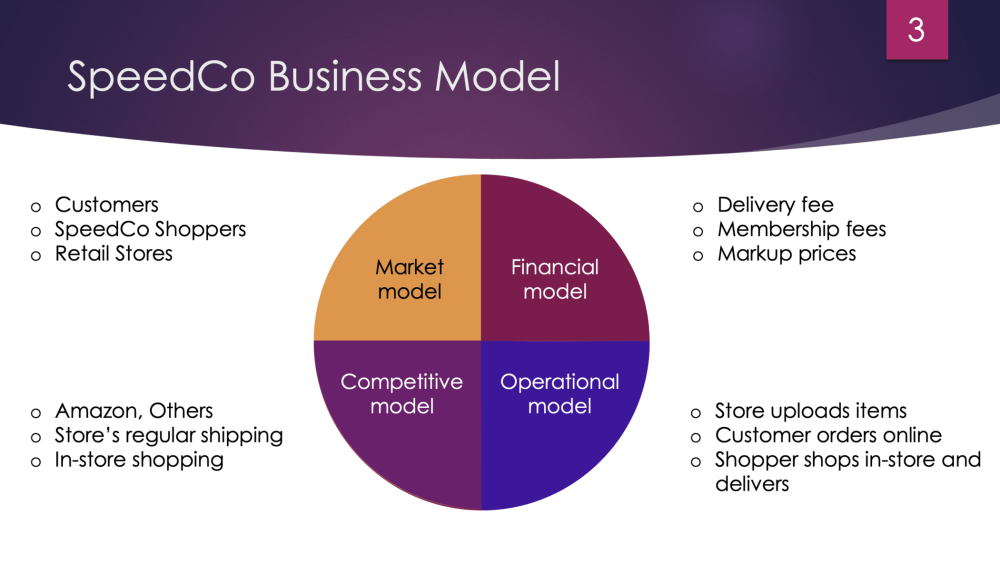 3

SpeedCo Business Model

o Customers
o SpeedCo Shoppers
o Retail Stores

Market model

Financial model

o Delivery fee
o Membership fees
o Markup prices

o Amazon, Others
o Store's regular shipping
o In-store shopping

Competitive model

Operational model

o Store uploads items
o Customer orders online
o Shopper shops in-store and delivers